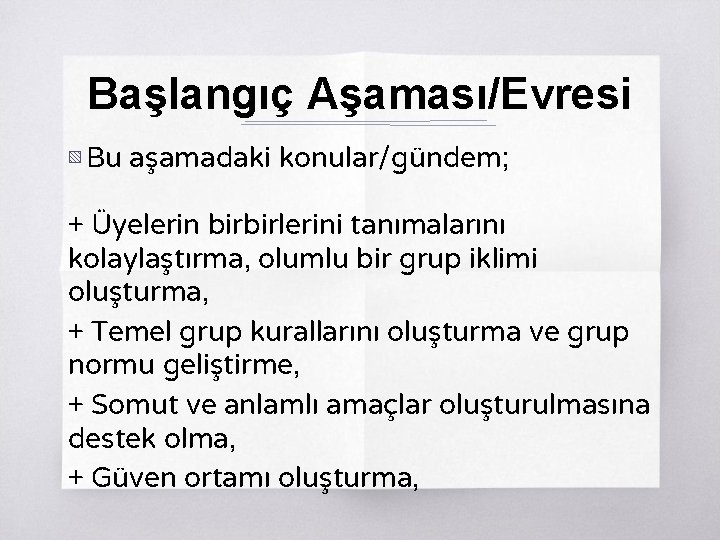 Başlangıç Aşaması/Evresi

Bu aşamadaki konular/gündem;

+ Üyelerin birbirlerini tanımalarını kolaylaştırma, olumlu bir grup iklimi oluşturma,

+ Temel grup kurallarını oluşturma ve grup normu geliştirme,

+ Somut ve anlamlı amaçlar oluşturulmasına destek olma,

+ Güven ortamı oluşturma,